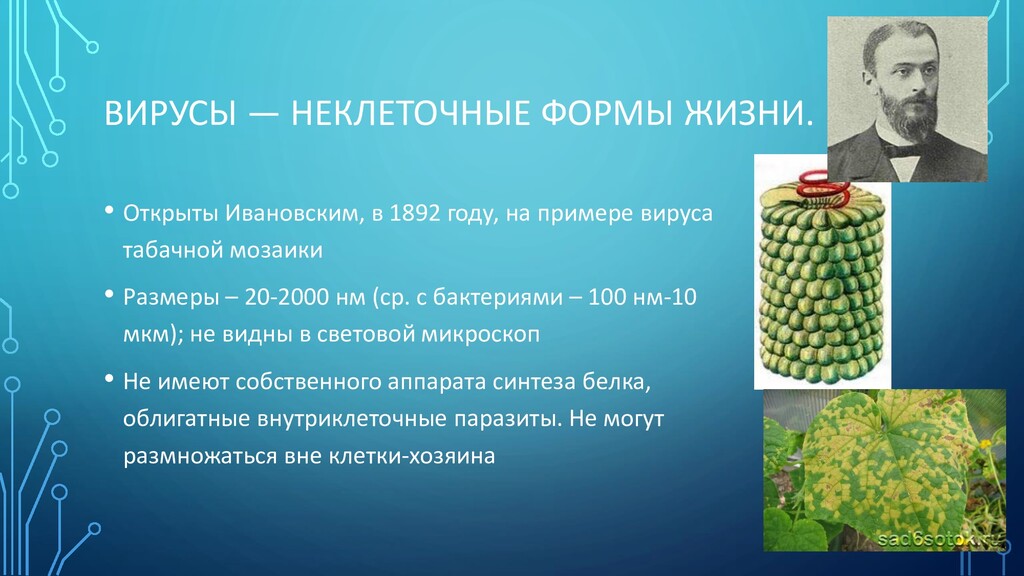 ВИРУСЫ — НЕКЛЕТОЧНЫЕ ФОРМЫ ЖИЗНИ.

• Открыты Ивановским, в 1892 году, на примере вируса табачной мозаики

• Размеры – 20-2000 нм (ср. с бактериями – 100 нм-10 мкм); не видны в световой микроскоп

• Не имеют собственного аппарата синтеза белка, облигатные внутриклеточные паразиты. Не могут размножаться вне клетки-хозяина

sad6sotok.ru